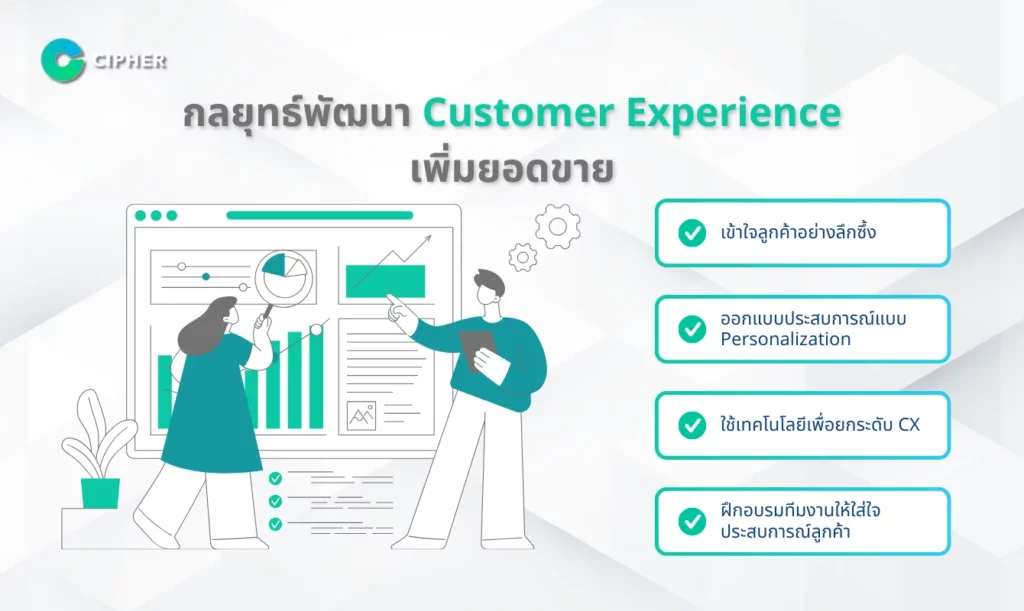 CIPHER

กลยุทธ์พัฒนา Customer Experience เพิ่มยอดขาย

เข้าใจลูกค้าอย่างลึกซึ้ง

ออกแบบประสบการณ์แบบ Personalization

ใช้เทคโนโลยีเพื่อยกระดับ CX

ฝึกอบรมทีมงานให้ใส่ใจประสบการณ์ลูกค้า